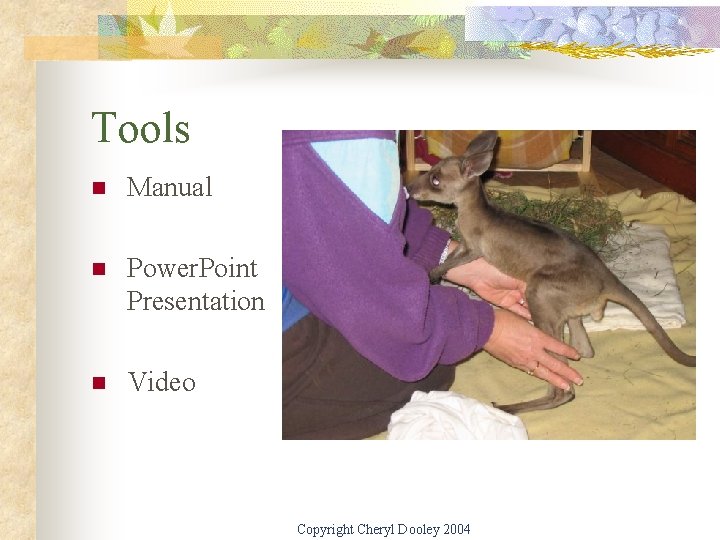 Tools

Manual

PowerPoint Presentation

Video

Copyright Cheryl Dooley 2004